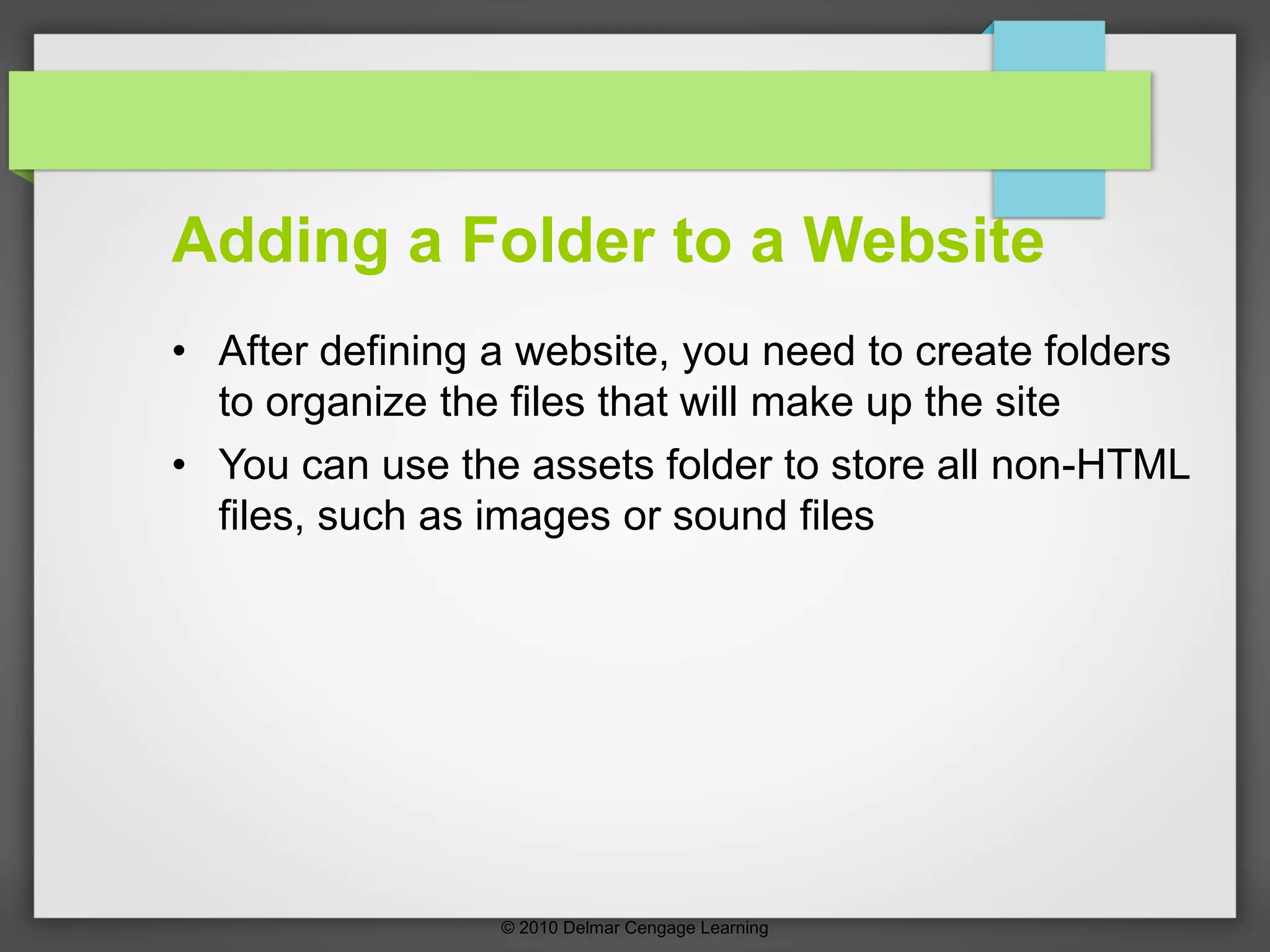 Adding a Folder to a Website

• After defining a website, you need to create folders to organize the files that will make up the site
• You can use the assets folder to store all non-HTML files, such as images or sound files

© 2010 Delmar Cengage Learning